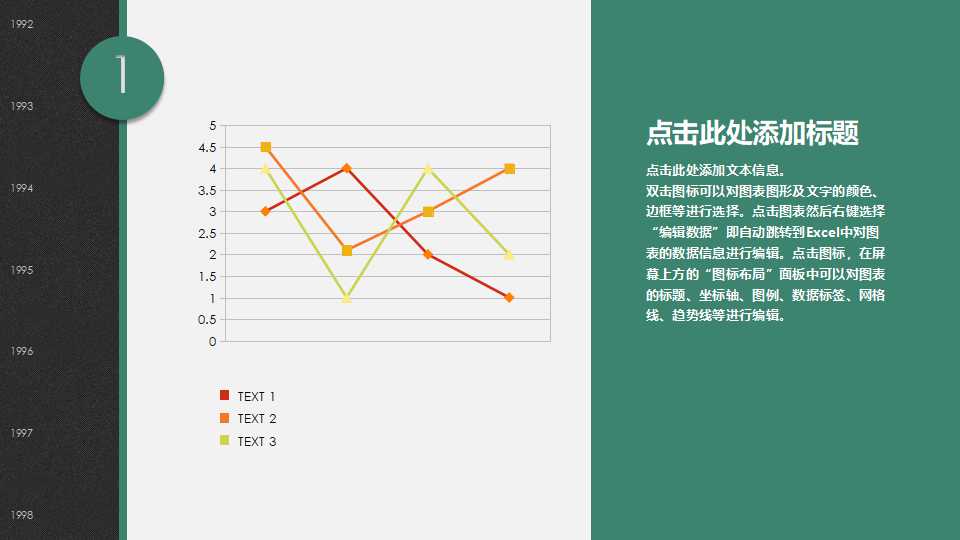 1992

1993

1994

1995

1996

1997

1998

1

5
4.5
4
3.5
3
2.5
2
1.5
1
0.5
0

TEXT 1
TEXT 2
TEXT 3

点击此处添加标题

点击此处添加文本信息。
双击图标可以对图表图形及文字的颜色、边框等进行选择。点击图表然后右键选择“编辑数据”即自动跳转到Excel中对图表的数据信息进行编辑。点击图标，在屏幕上方的“图标布局”面板中可以对图表的标题、坐标轴、图例、数据标签、网格线、趋势线等进行编辑。